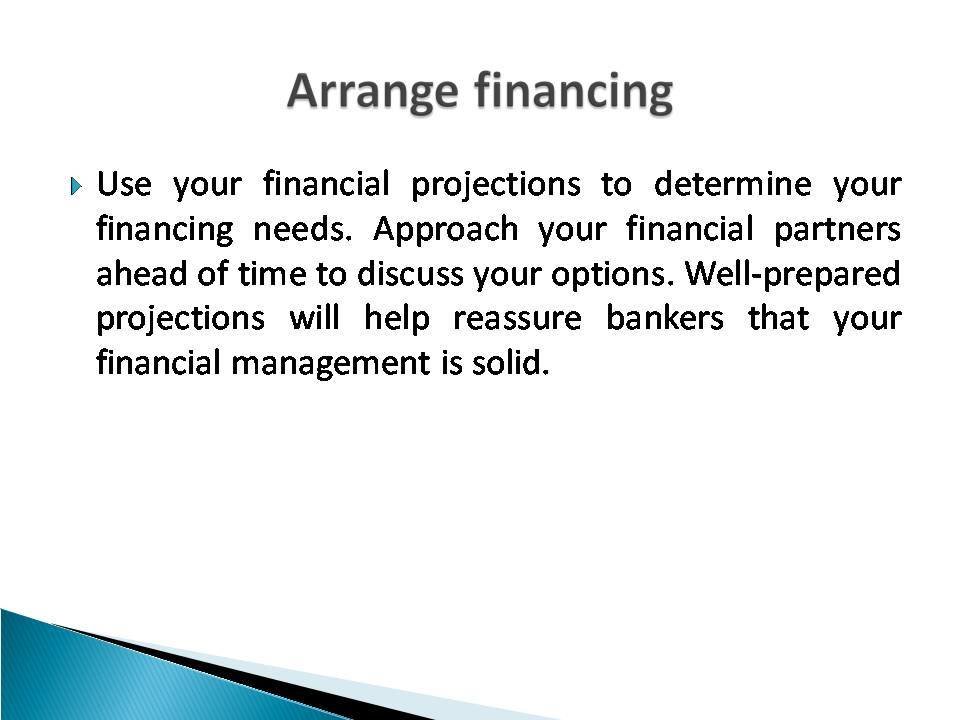 Arrange financing

Use your financial projections to determine your financing needs. Approach your financial partners ahead of time to discuss your options. Well-prepared projections will help reassure bankers that your financial management is solid.